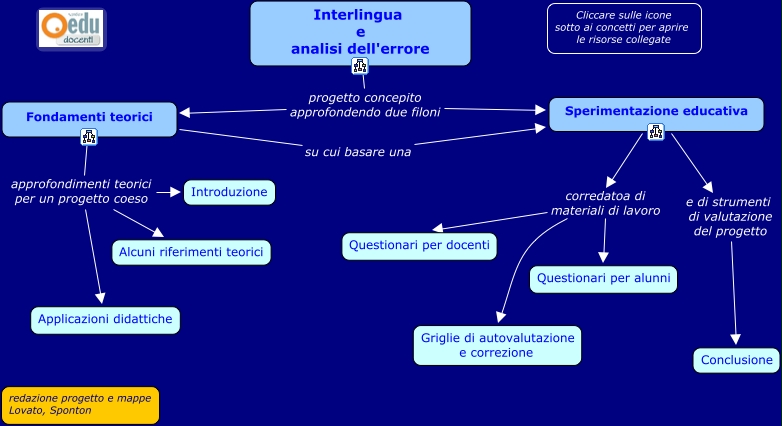 edu docenti

Interlingua e analisi dell'errore

Cliccare sulle icone sotto ai concetti per aprire le risorse collegate

progetto concepito approfondendo due filoni

Fondamenti teorici

Sperimentazione educativa

su cui basare una

approfondimenti teorici per un progetto coeso

Introduzione

Alcuni riferimenti teorici

Applicazioni didattiche

corredatoa di materiali di lavoro

e di strumenti di valutazione del progetto

Questionari per docenti

Questionari per alunni

Griglie di autovalutazione e correzione

Conclusione

redazione progetto e mappe Lovato, Sponton